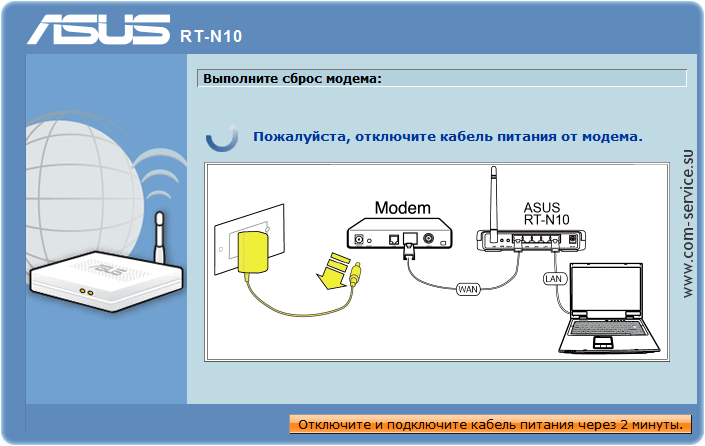 ASUS RT-N10

Выполните сброс модема:

Пожалуйста, отключите кабель питания от модема.

Modem

ASUS
RT-N10

WAN

LAN

www.com-service.su

Отключите и подключите кабель питания через 2 минуты.